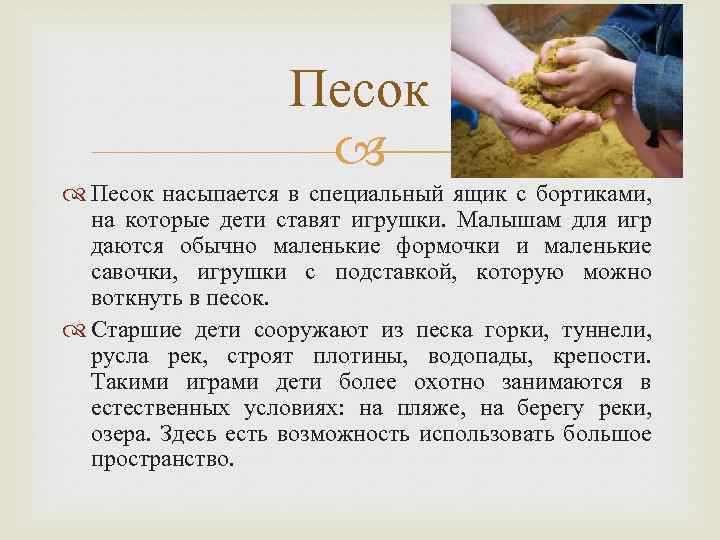 Песок

Песок насыпается в специальный ящик с бортиками, на которые дети ставят игрушки. Малышам для игр даются обычно маленькие формочки и маленькие савочки, игрушки с подставкой, которую можно воткнуть в песок.

Старшие дети сооружают из песка горки, туннели, русла рек, строят плотины, водопады, крепости. Такими играми дети более охотно занимаются в естественных условиях: на пляже, на берегу реки, озера. Здесь есть возможность использовать большое пространство.